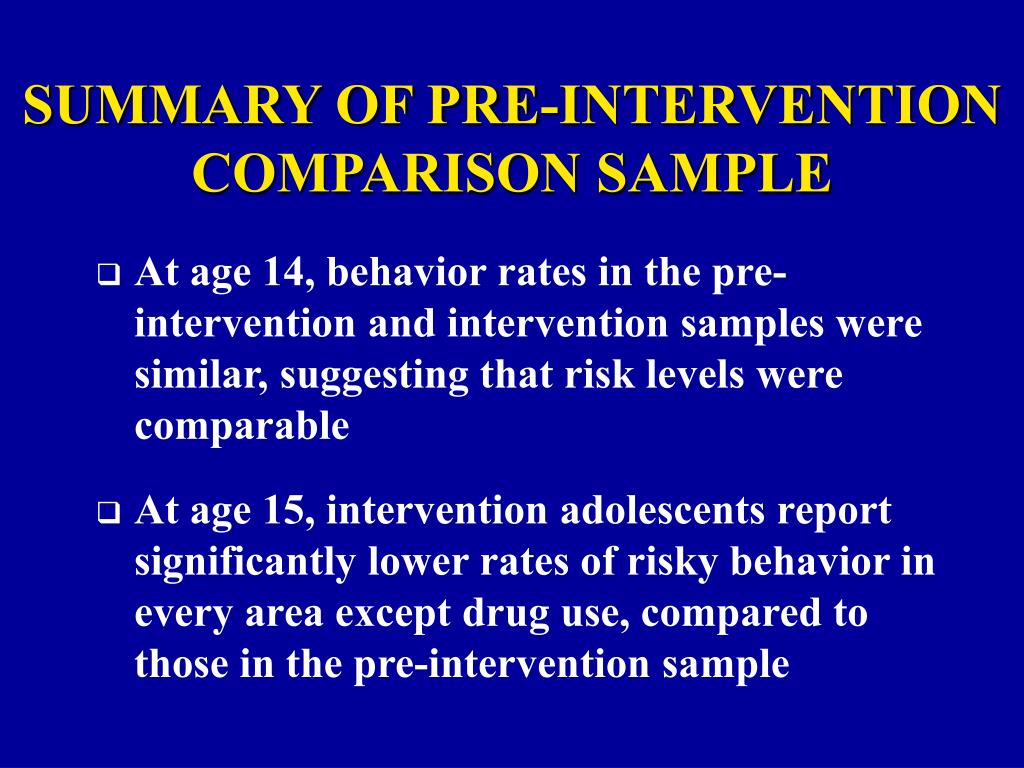 SUMMARY OF PRE-INTERVENTION COMPARISON SAMPLE

❑ At age 14, behavior rates in the pre-intervention and intervention samples were similar, suggesting that risk levels were comparable

❑ At age 15, intervention adolescents report significantly lower rates of risky behavior in every area except drug use, compared to those in the pre-intervention sample